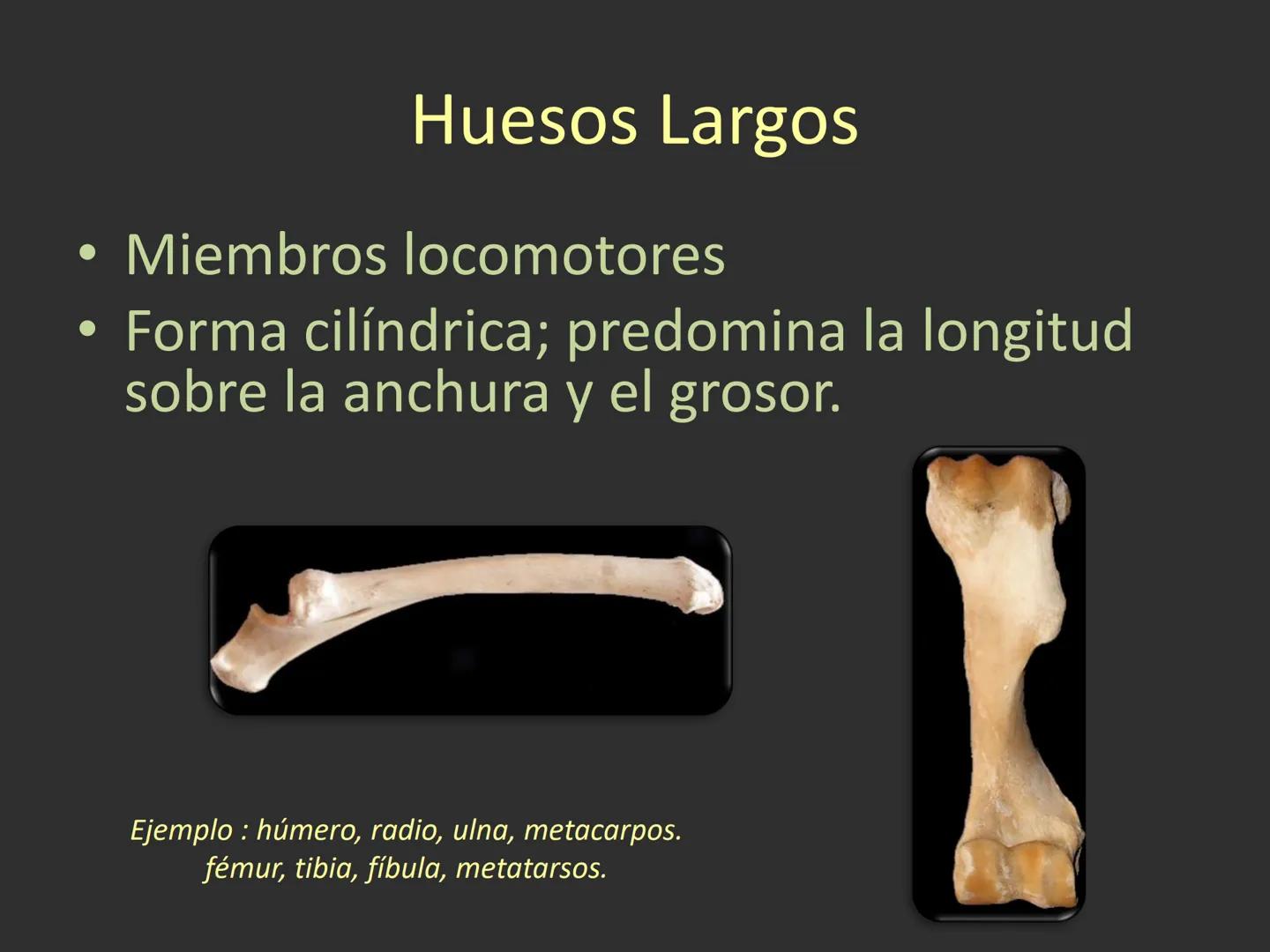 Huesos Largos

• Miembros locomotores
• Forma cilíndrica; predomina la longitud sobre la anchura y el grosor.

Ejemplo : húmero, radio, ulna, metacarpos.
fémur, tibia, fíbula, metatarsos.